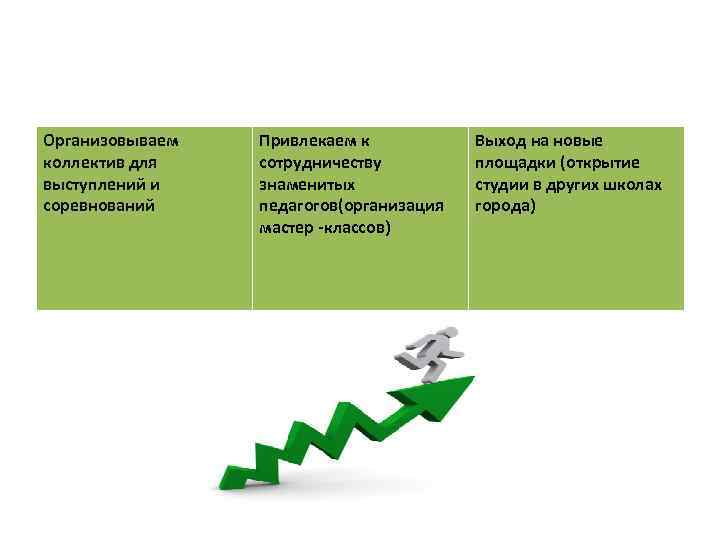 | Организовываем коллектив для выступлений и соревнований | Привлекаем к сотрудничеству знаменитых педагогов(организация мастер -классов) | Выход на новые площадки (открытие студии в других школах города) |
|---|---|---|